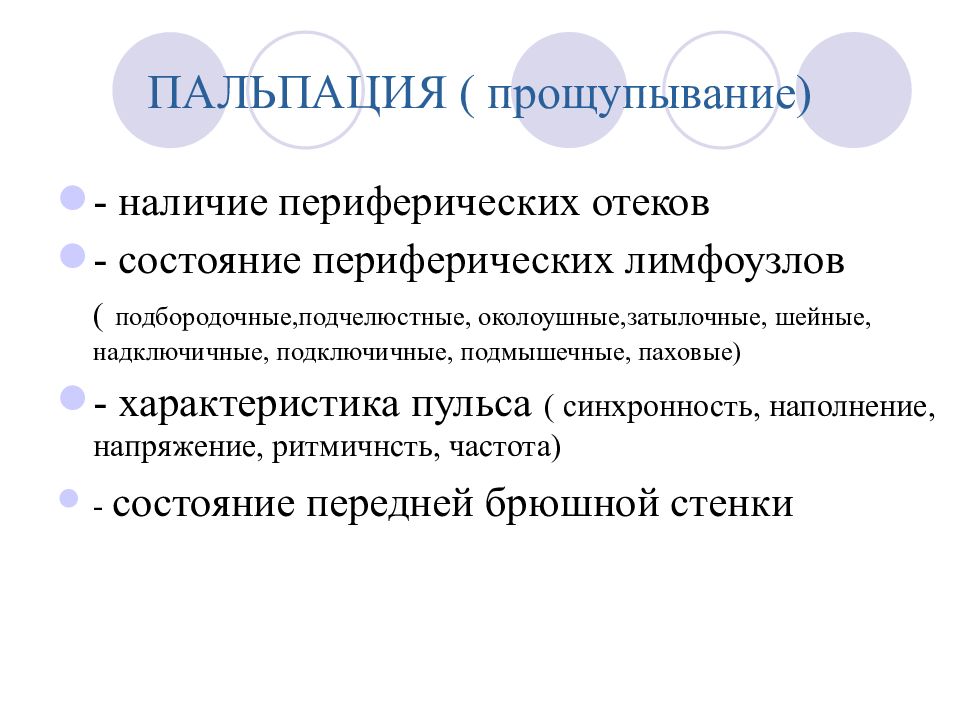 ПАЛЬПАЦИЯ ( прощупывание)

- наличие периферических отеков

- состояние периферических лимфоузлов

( подбородочные,подчелюстные, околоушные,затылочные, шейные, надключичные, подключичные, подмышечные, паховые)

- характеристика пульса ( синхронность, наполнение, напряжение, ритмичнсть, частота)

- состояние передней брюшной стенки